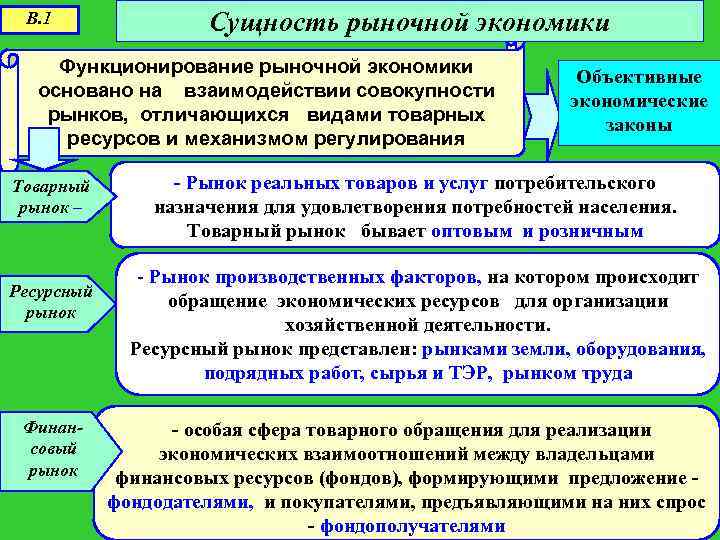 В.1

Сущность рыночной экономики

Функционирование рыночной экономики основано на взаимодействии совокупности рынков, отличающихся видами товарных ресурсов и механизмом регулирования

Объективные экономические законы

Товарный рынок –

- Рынок реальных товаров и услуг потребительского назначения для удовлетворения потребностей населения. Товарный рынок бывает оптовым и розничным

Ресурсный рынок

- Рынок производственных факторов, на котором происходит обращение экономических ресурсов для организации хозяйственной деятельности. Ресурсный рынок представлен: рынками земли, оборудования, подрядных работ, сырья и ТЭР, рынком труда

Финансовый рынок

- особая сфера товарного обращения для реализации экономических взаимоотношений между владельцами финансовых ресурсов (фондов), формирующими предложение - фондодателями, и покупателями, предъявляющими на них спрос - фондополучателями